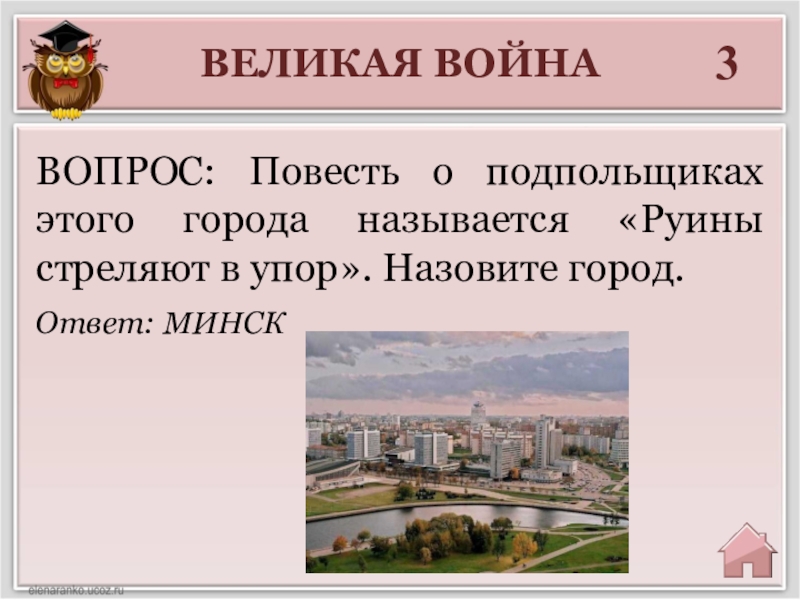 ВЕЛИКАЯ ВОЙНА 3

ВОПРОС: Повесть о подпольщиках этого города называется «Руины стреляют в упор». Назовите город.

Ответ: МИНСК

elenaranko.ucoz.ru